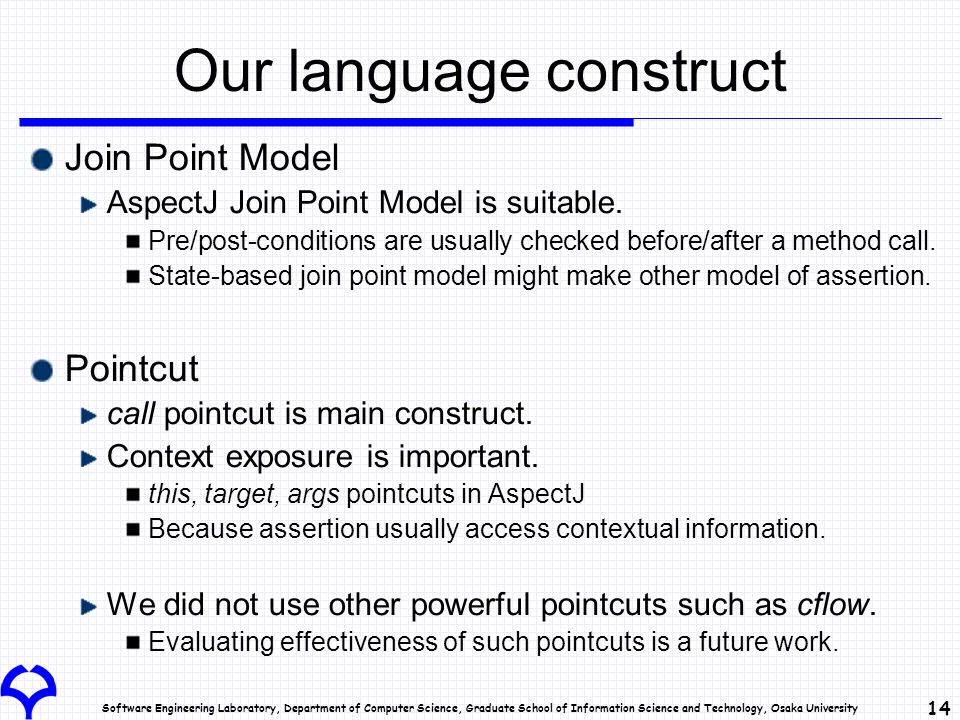 Our language construct

Join Point Model

AspectJ Join Point Model is suitable.

Pre/post-conditions are usually checked before/after a method call.

State-based join point model might make other model of assertion.

Pointcut

call pointcut is main construct.

Context exposure is important.

this, target, args pointcuts in AspectJ

Because assertion usually access contextual information.

We did not use other powerful pointcuts such as cflow.

Evaluating effectiveness of such pointcuts is a future work.

Software Engineering Laboratory, Department of Computer Science, Graduate School of Information Science and Technology, Osaka University

14